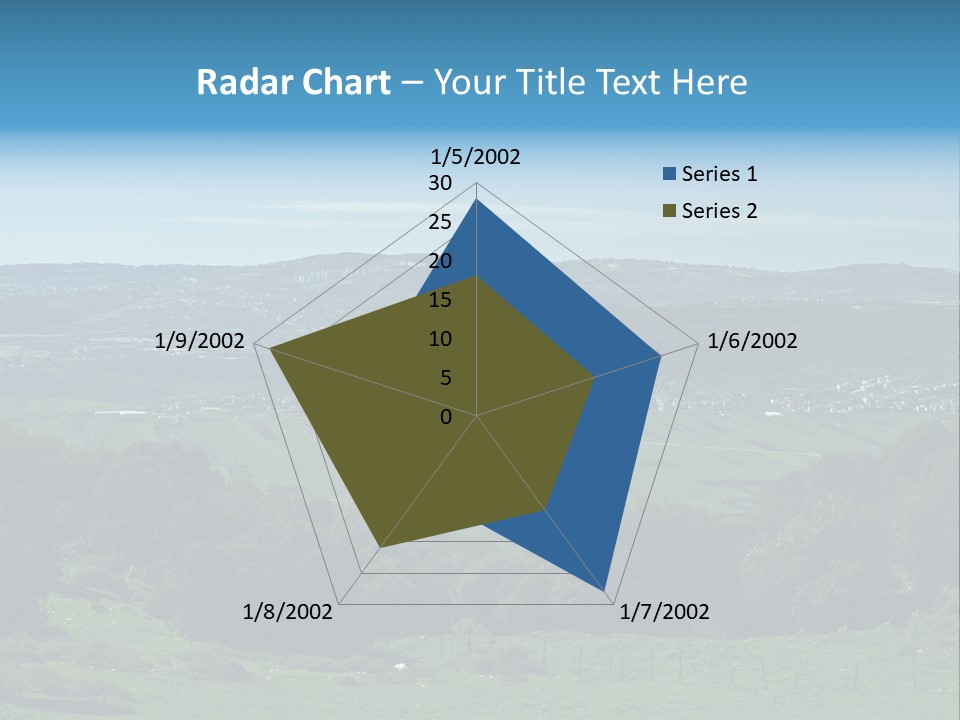 Radar Chart – Your Title Text Here

1/5/2002
30
25
20
15
10
5
0
1/6/2002
1/7/2002
1/8/2002
1/9/2002

Series 1
Series 2